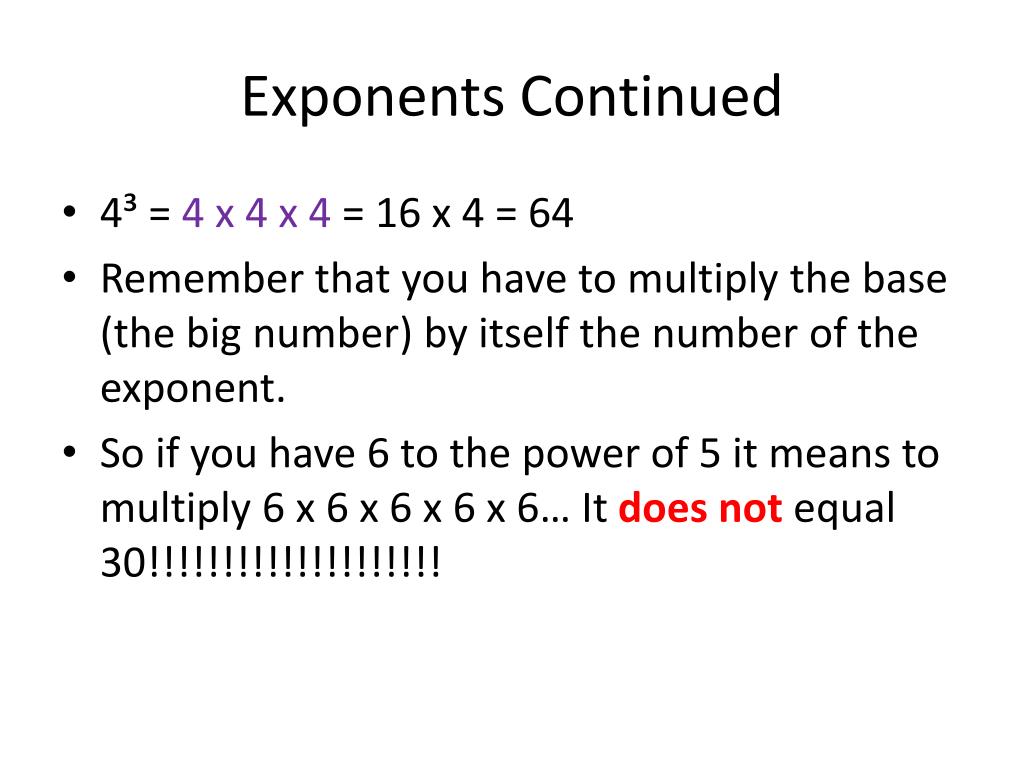 Exponents Continued

• $4^3$ = 4 x 4 x 4 = 16 x 4 = 64
• Remember that you have to multiply the base (the big number) by itself the number of the exponent.
• So if you have 6 to the power of 5 it means to multiply 6 x 6 x 6 x 6 x 6… It does not equal 30!!!!!!!!!!!!!!!!!!!!